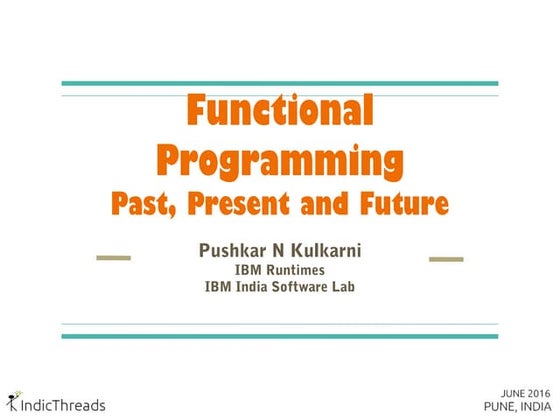 Functional Programming
Past, Present and Future

Pushkar N Kulkarni
IBM Runtimes
IBM India Software Lab

IndicThreads

JUNE 2016
PUNE, INDIA